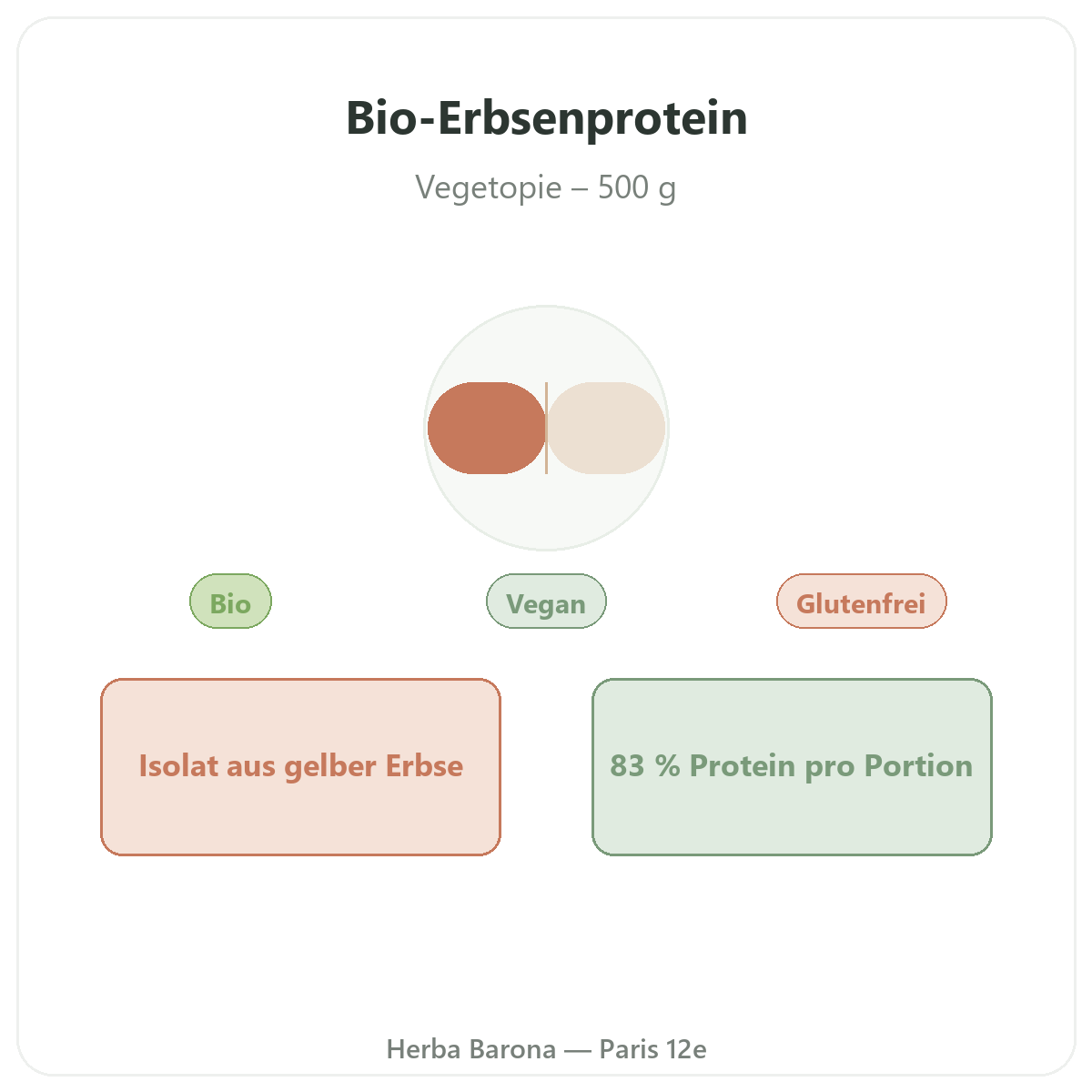 Bio-Erbsenprotein

Vegetopie – 500 g

Bio

Vegan

Glutenfrei

Isolat aus gelber Erbse

83 % Protein pro Portion

Herba Barona — Paris 12e